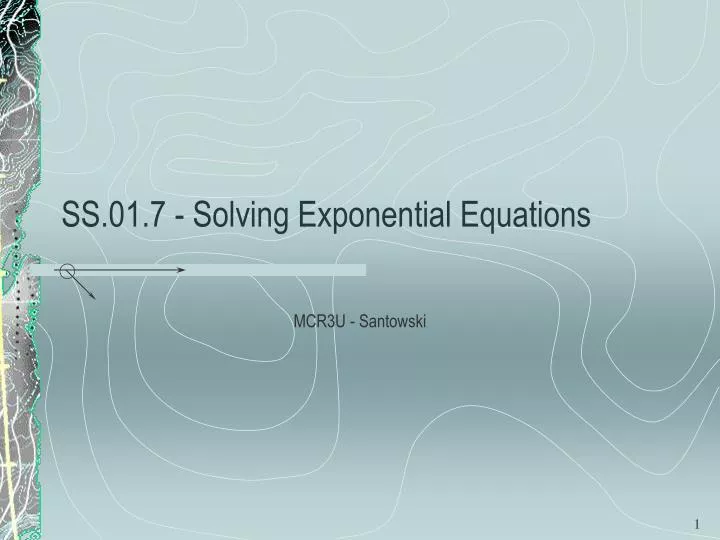 SS.01.7 - Solving Exponential Equations

MCR3U - Santowski

1